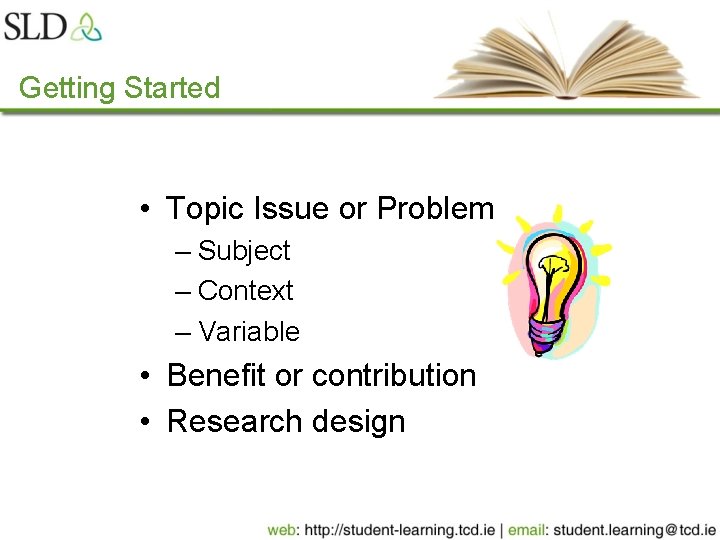 SLD

Getting Started

• Topic Issue or Problem
– Subject
– Context
– Variable
• Benefit or contribution
• Research design

web: http://student-learning.tcd.ie | email: student.learning@tcd.ie